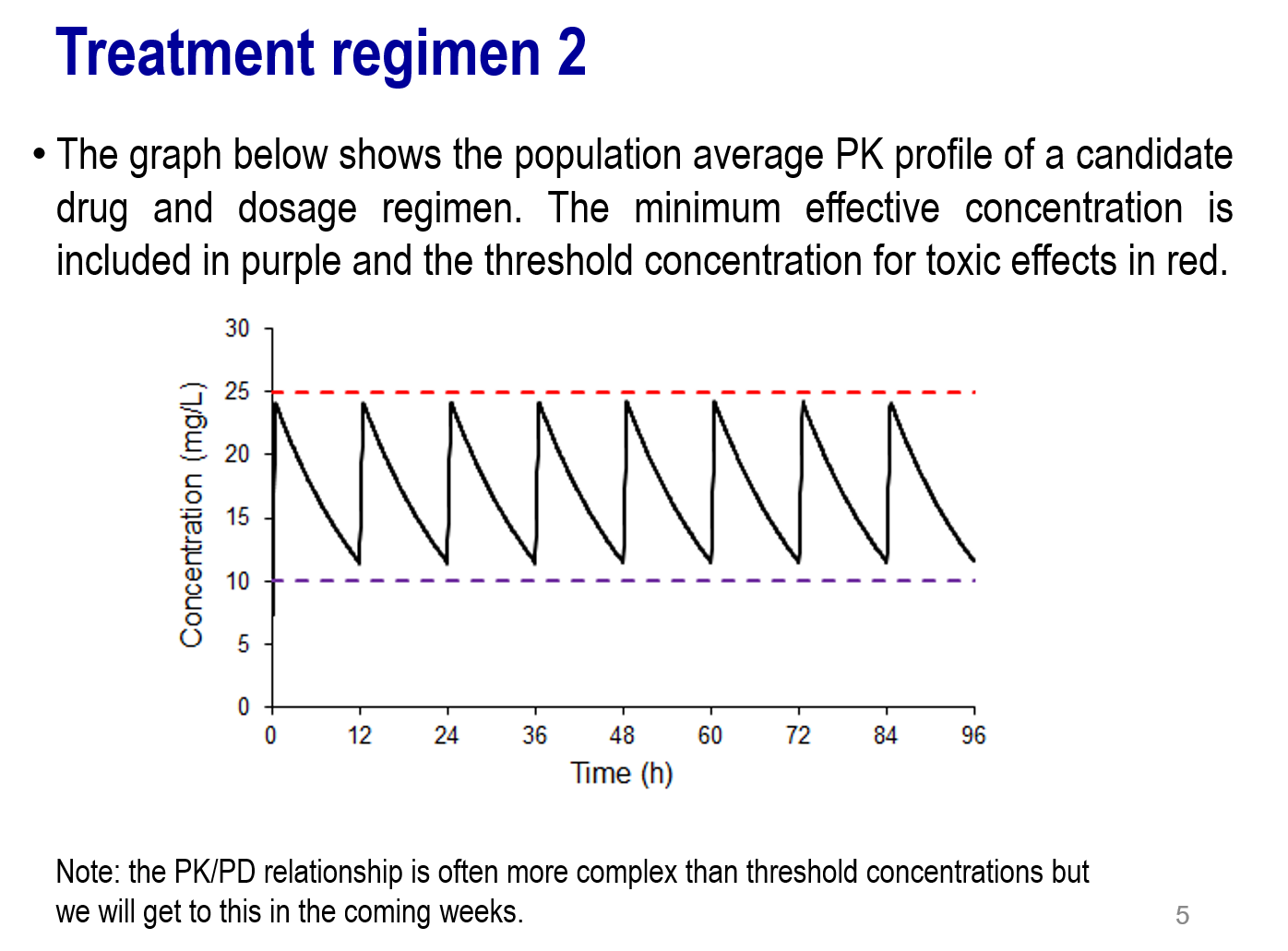 Treatment regimen 2

• The graph below shows the population average PK profile of a candidate drug and dosage regimen. The minimum effective concentration is included in purple and the threshold concentration for toxic effects in red.

Concentration (mg/L)
30
25
20
15
10
5
0
0 12 24 36 48 60 72 84 96
Time (h)

Note: the PK/PD relationship is often more complex than threshold concentrations but we will get to this in the coming weeks.

5